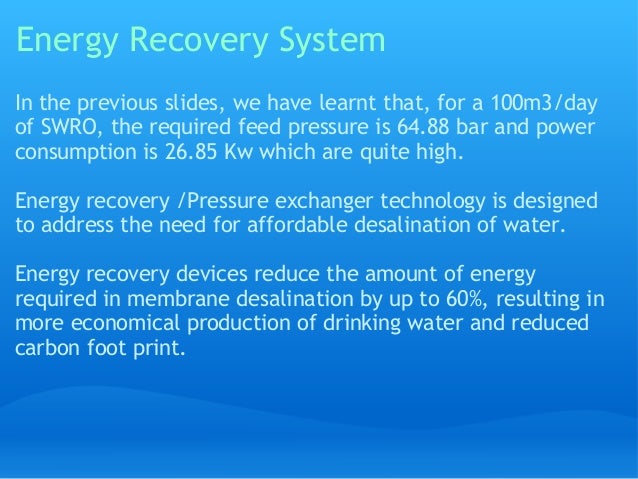 Energy Recovery System

In the previous slides, we have learnt that, for a 100m3/day of SWRO, the required feed pressure is 64.88 bar and power consumption is 26.85 Kw which are quite high.

Energy recovery /Pressure exchanger technology is designed to address the need for affordable desalination of water.

Energy recovery devices reduce the amount of energy required in membrane desalination by up to 60%, resulting in more economical production of drinking water and reduced carbon foot print.